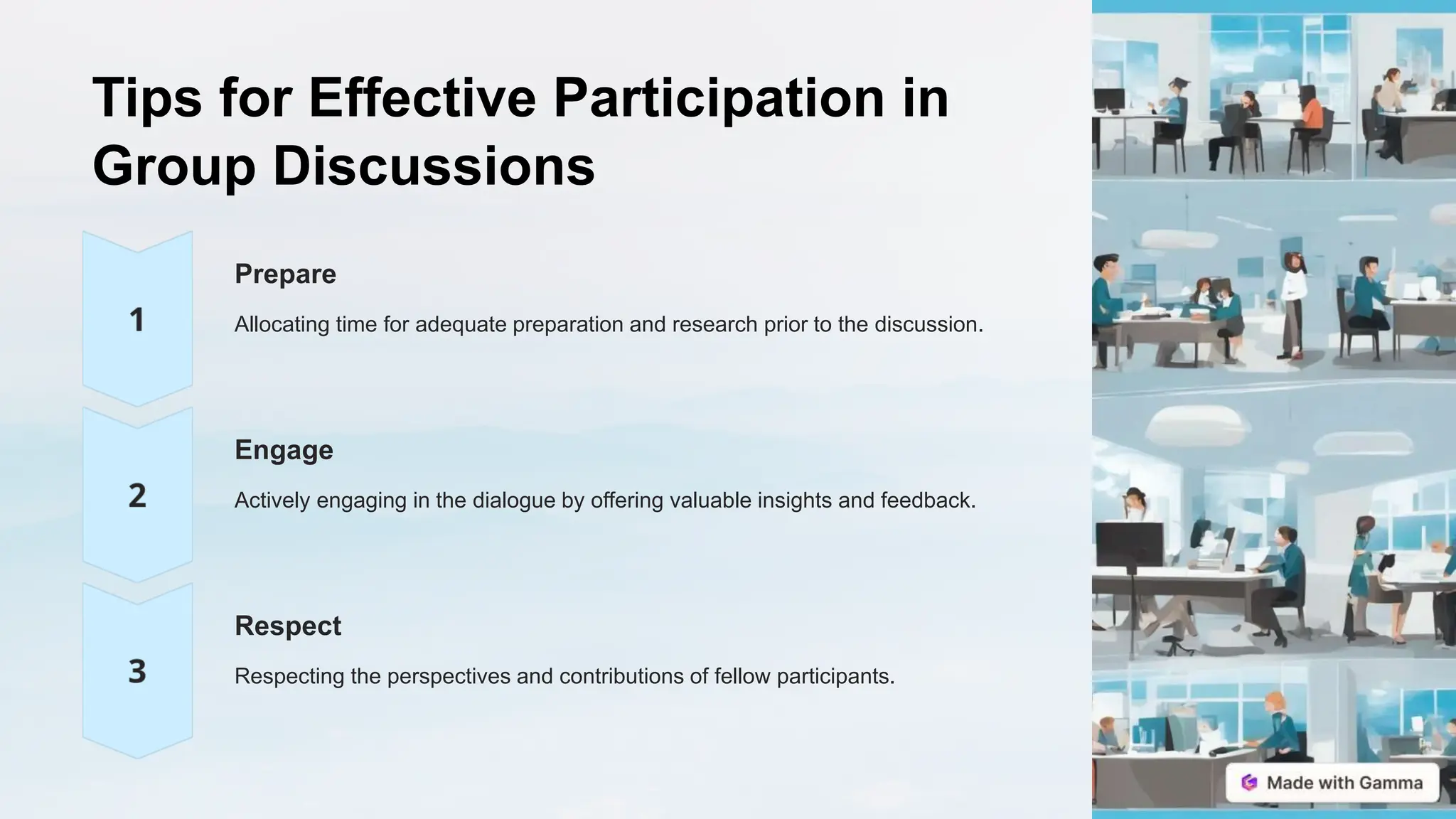 Tips for Effective Participation in Group Discussions

1

Prepare

Allocating time for adequate preparation and research prior to the discussion.

2

Engage

Actively engaging in the dialogue by offering valuable insights and feedback.

3

Respect

Respecting the perspectives and contributions of fellow participants.

Made with Gamma